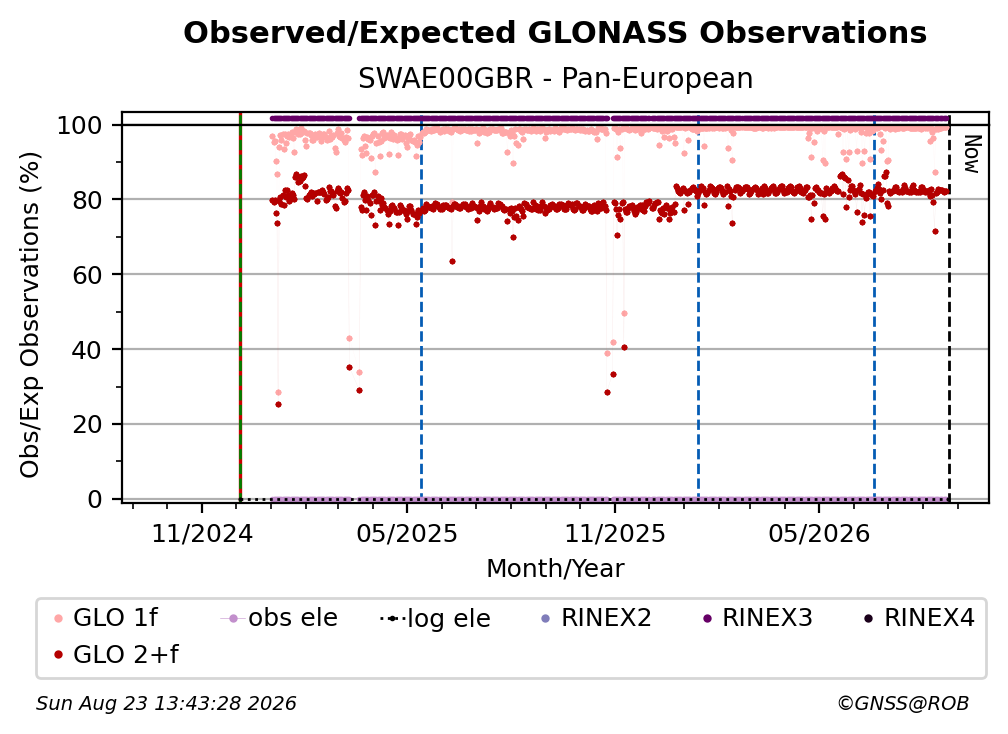 Observed/Expected GLONASS Observations
SWAE00GBR - Pan-European

Obs/Exp Observations (%)
100
80
60
40
20
0

Now

11/2024
05/2025
11/2025
05/2026
Month/Year

GLO 1f
obs ele
log ele
RINEX2
RINEX3
RINEX4
GLO 2+f

Sun Aug 23 13:43:28 2026
©GNSS@ROB